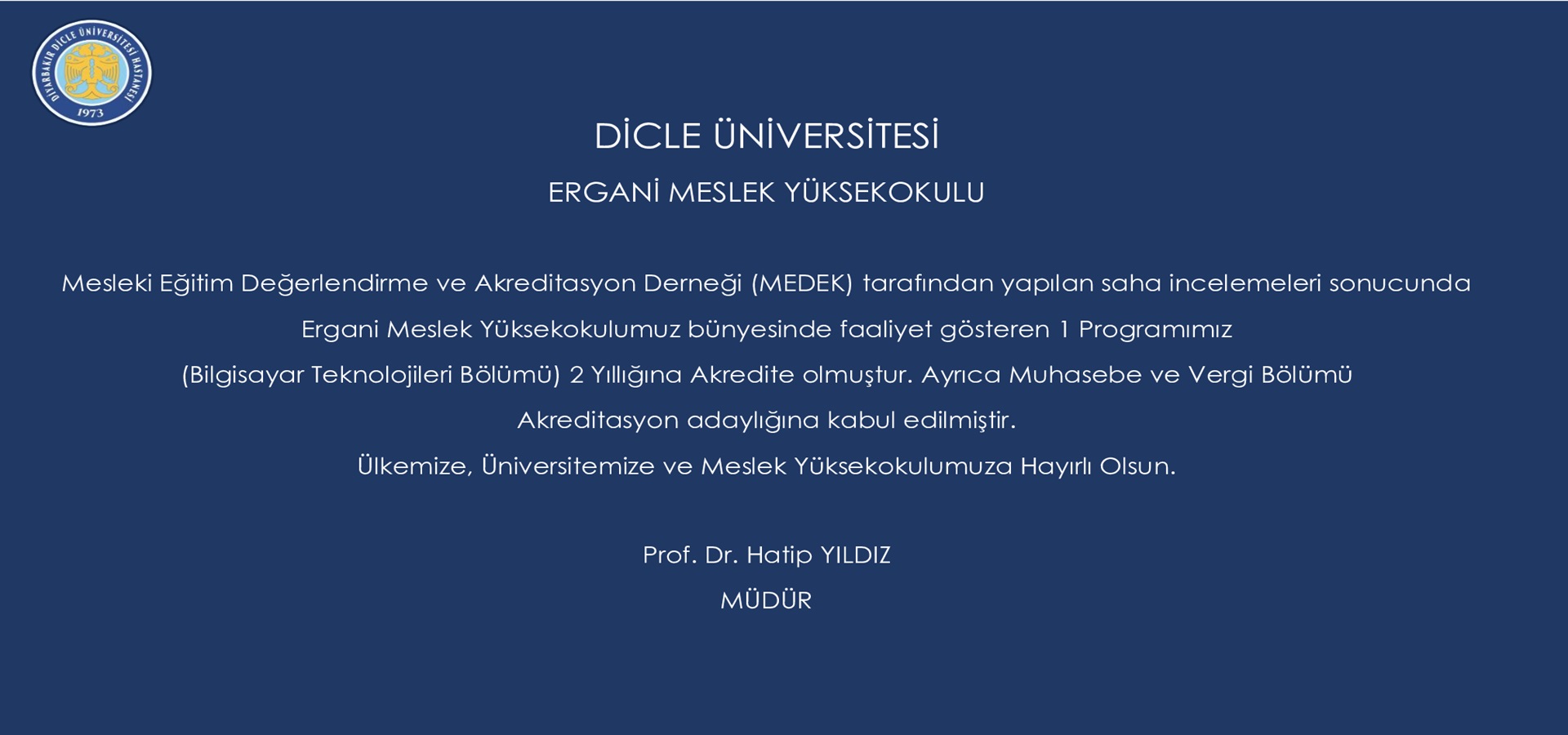 DİYARBAKIR DİCLE ÜNİVERSİTESİ HASTANESİ
1973

DİCLE ÜNİVERSİTESİ

ERGANİ MESLEK YÜKSEKOKULU

Mesleki Eğitim Değerlendirme ve Akreditasyon Derneği (MEDEK) tarafından yapılan saha incelemeleri sonucunda Ergani Meslek Yüksekokulumuz bünyesinde faaliyet gösteren 1 Programımız (Bilgisayar Teknolojileri Bölümü) 2 Yıllığına Akredite olmuştur. Ayrıca Muhasebe ve Vergi Bölümü Akreditasyon adaylığına kabul edilmiştir.

Ülkemize, Üniversitemize ve Meslek Yüksekokulumuza Hayırlı Olsun.

Prof. Dr. Hatip YILDIZ
MÜDÜR